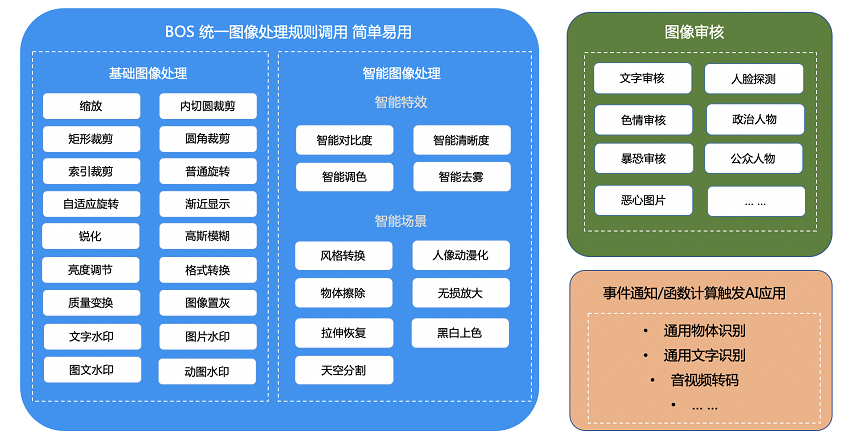 BOS 统一图像处理规则调用 简单易用

基础图像处理

缩放
内切圆裁剪
矩形裁剪
圆角裁剪
索引裁剪
普通旋转
自适应旋转
渐近显示
锐化
高斯模糊
亮度调节
格式转换
质量变换
图像置灰
文字水印
图片水印
图文水印
动图水印

智能图像处理

智能特效

智能对比度
智能清晰度
智能调色
智能去雾

智能场景

风格转换
人像动漫化
物体擦除
无损放大
拉伸恢复
黑白上色
天空分割

图像审核

文字审核
人脸探测
色情审核
政治人物
暴恐审核
公众人物
恶心图片
... ...

事件通知/函数计算触发AI应用

• 通用物体识别
• 通用文字识别
• 音视频转码
• ... ...